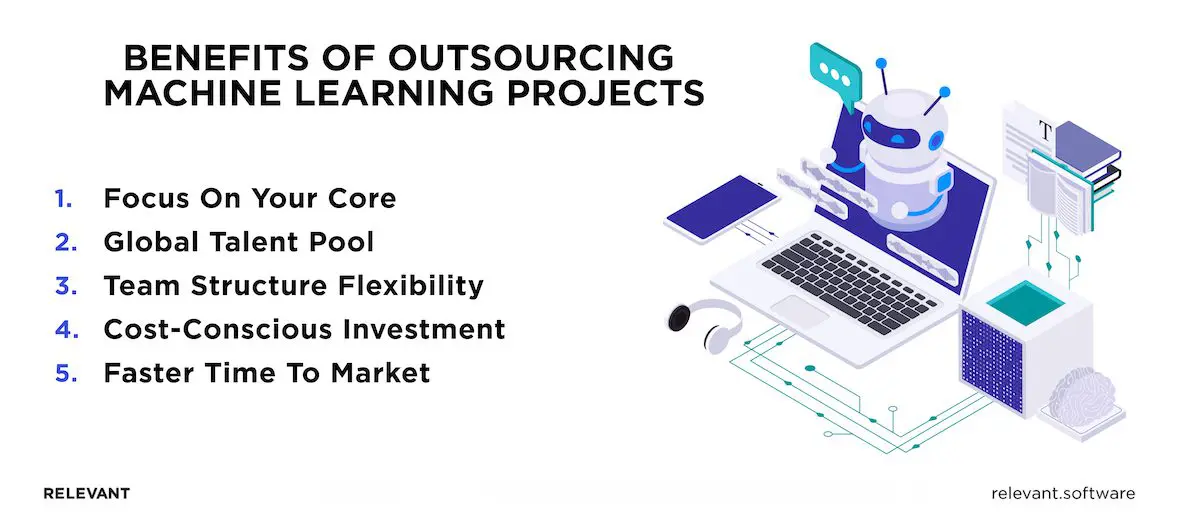 BENEFITS OF OUTSOURCING MACHINE LEARNING PROJECTS

1. Focus On Your Core
2. Global Talent Pool
3. Team Structure Flexibility
4. Cost-Conscious Investment
5. Faster Time To Market

T

RELEVANT

relevant.software